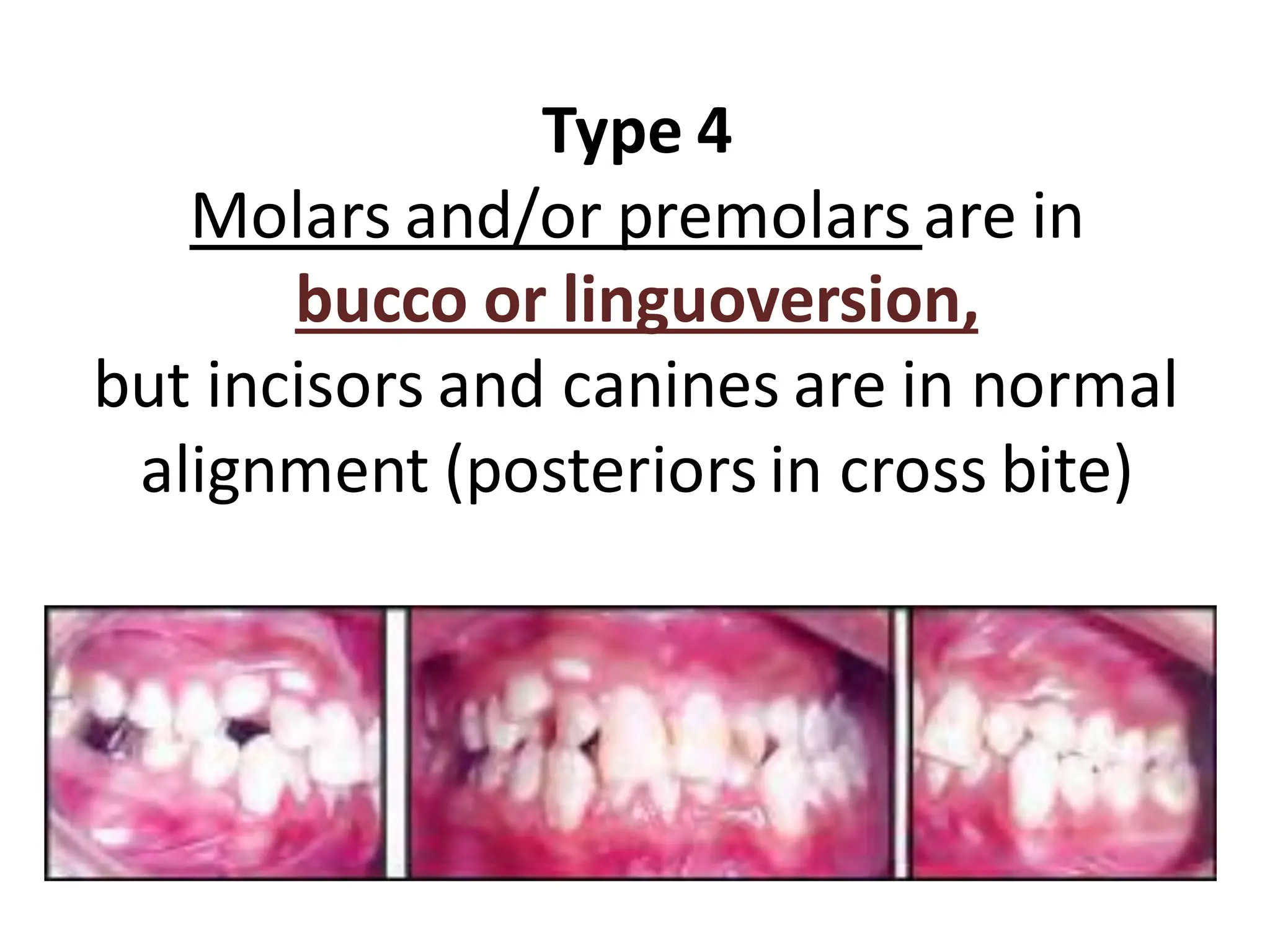 Type 4
Molars and/or premolars are in bucco or linguoversion, but incisors and canines are in normal alignment (posteriors in cross bite)